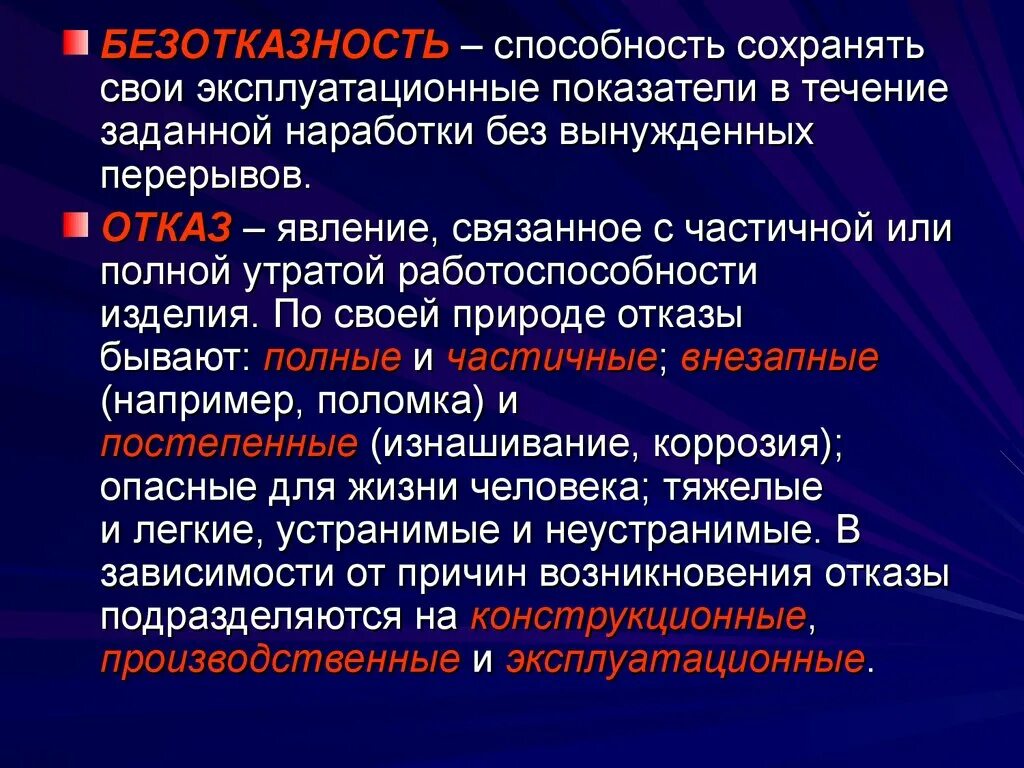 БЕЗОТКАЗНОСТЬ – способность сохранять свои эксплуатационные показатели в течение заданной наработки без вынужденных перерывов.

ОТКАЗ – явление, связанное с частичной или полной утратой работоспособности изделия. По своей природе отказы бывают: полные и частичные; внезапные (например, поломка) и постепенные (изнашивание, коррозия); опасные для жизни человека; тяжелые и легкие, устранимые и неустранимые. В зависимости от причин возникновения отказы подразделяются на конструкционные, производственные и эксплуатационные.